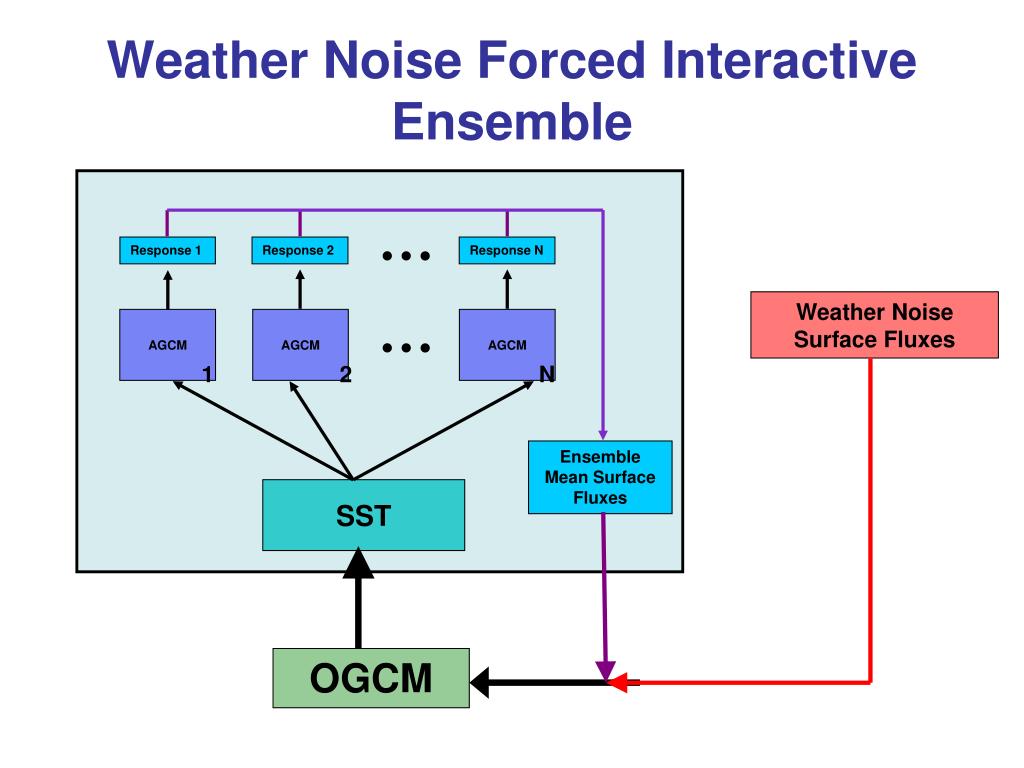 Weather Noise Forced Interactive Ensemble

Response 1
Response 2
• • •
Response N

AGCM
1
AGCM
2
• • •
AGCM
N

Weather Noise Surface Fluxes

Ensemble Mean Surface Fluxes

SST

OGCM